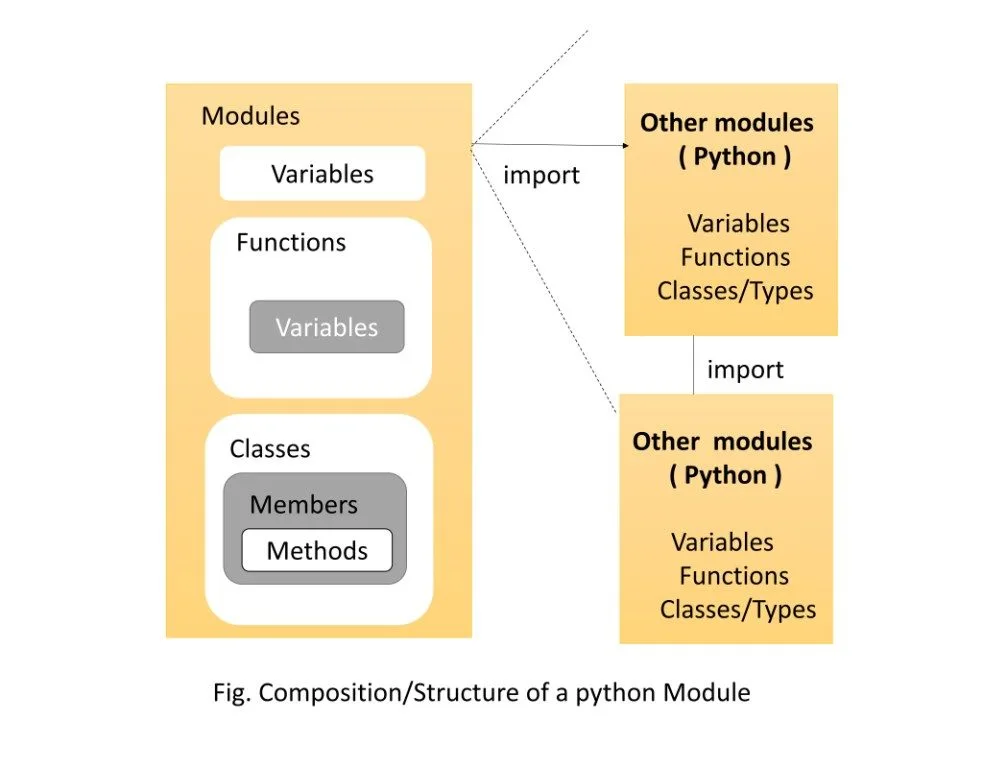 Modules

Variables

Functions

Variables

Classes

Members

Methods

import

Other modules
( Python )

Variables
Functions
Classes/Types

import

Other modules
( Python )

Variables
Functions
Classes/Types

Fig. Composition/Structure of a python Module